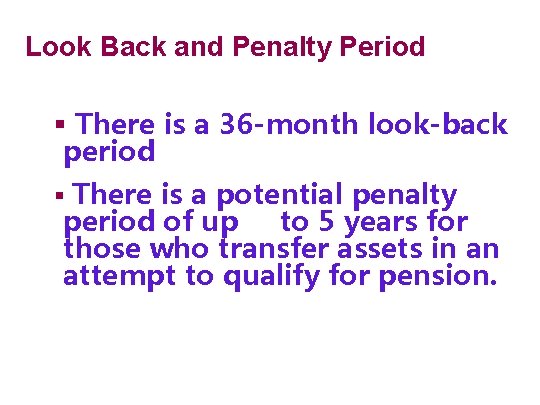 Look Back and Penalty Period

▪ There is a 36-month look-back period

▪ There is a potential penalty period of up to 5 years for those who transfer assets in an attempt to qualify for pension.